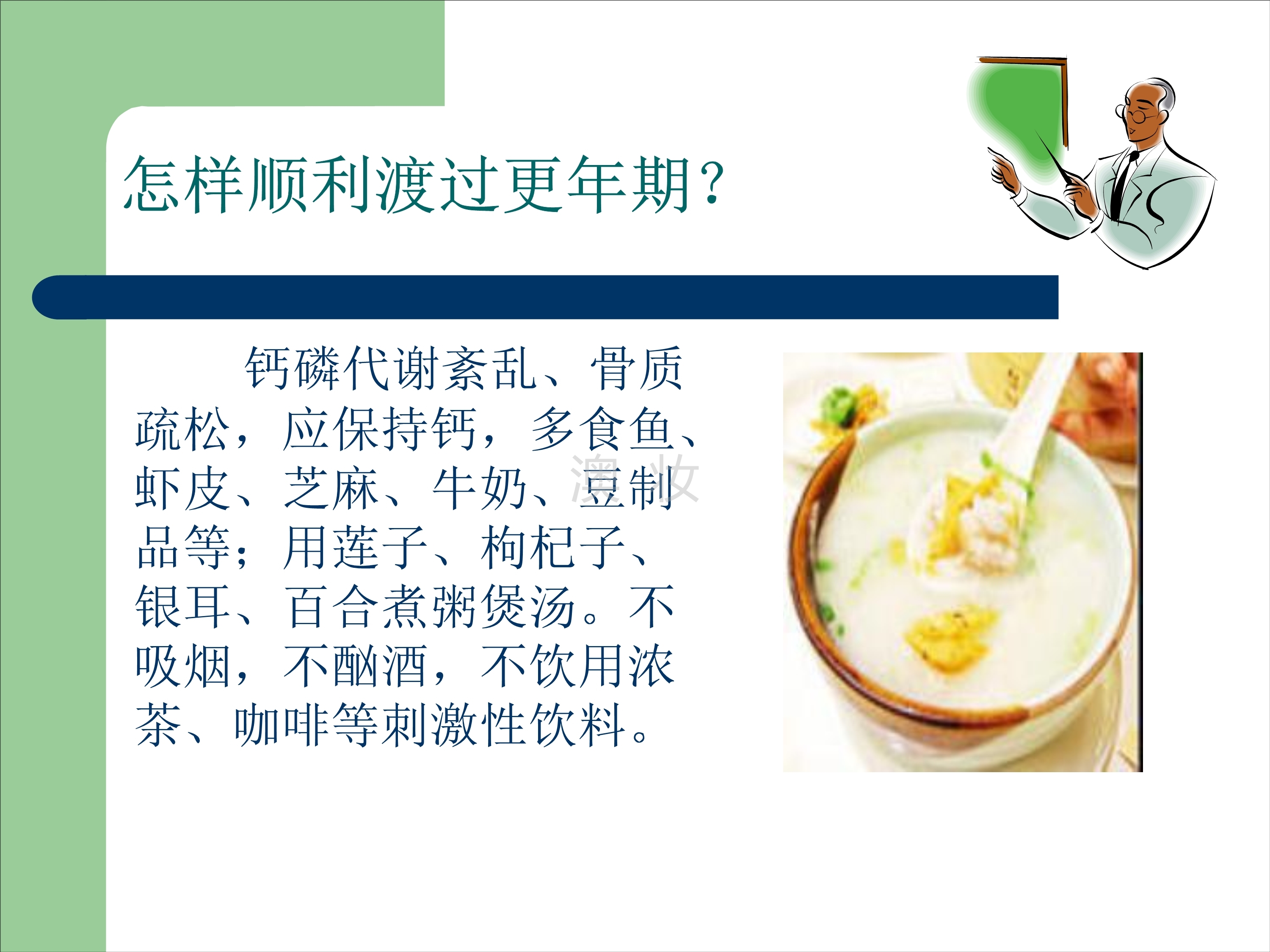 怎样顺利渡过更年期?

钙磷代谢紊乱、骨质疏松，应保持钙，多食鱼、虾皮、芝麻、牛奶、豆制品等；用莲子、枸杞子、银耳、百合煮粥煲汤。不吸烟，不酗酒，不饮用浓茶、咖啡等刺激性饮料。

澳妆